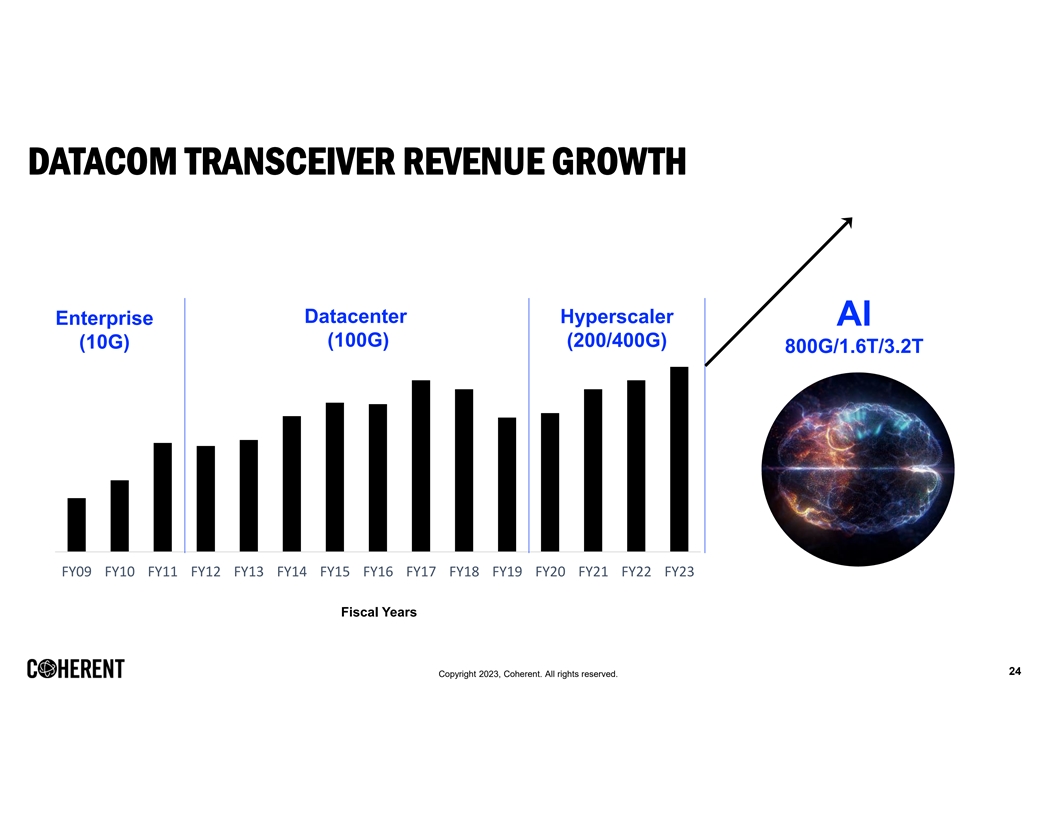 DATACOM TRANSCEIVER REVENUE GROWTH

Enterprise (10G)

Datacenter (100G)

Hyperscaler (200/400G)

AI
800G/1.6T/3.2T

FY09 FY10 FY11 FY12 FY13 FY14 FY15 FY16 FY17 FY18 FY19 FY20 FY21 FY22 FY23

Fiscal Years

COHERENT

Copyright 2023, Coherent. All rights reserved.

24